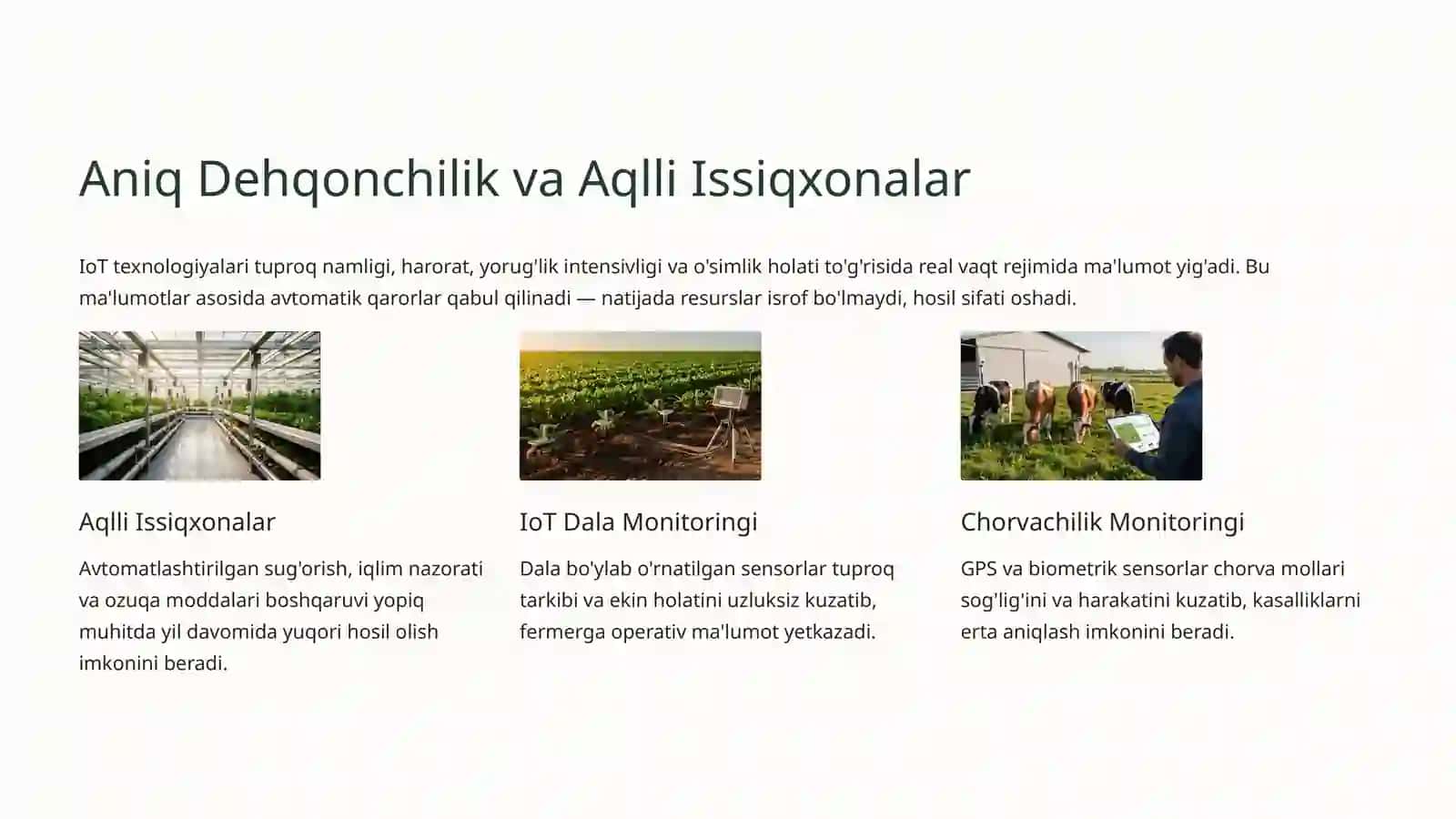 Aniq Dehqonchilik va Aqlli Issiqxonalar

IoT texnologiyalari tuproq namligi, harorat, yorug'lik intensivligi va o'simlik holati to'g'risida real vaqt rejimida ma'lumot yig'adi. Bu ma'lumotlar asosida avtomatik qarorlar qabul qilinadi — natijada resurslar isrof bo'lmaydi, hosil sifati oshadi.

Aqlli Issiqxonalar

Avtomatlashtirilgan sug'orish, iqlim nazorati va ozuqa moddalari boshqaruvi yopiq muhitda yil davomida yuqori hosil olish imkonini beradi.

IoT Dala Monitoringi

Dala bo'ylab o'rnatilgan sensorlar tuproq tarkibi va ekin holatini uzluksiz kuzatib, fermerga operativ ma'lumot yetkazadi.

Chorvachilik Monitoringi

GPS va biometrik sensorlar chorva mollari sog'lig'ini va harakatini kuzatib, kasalliklarni erta aniqlash imkonini beradi.